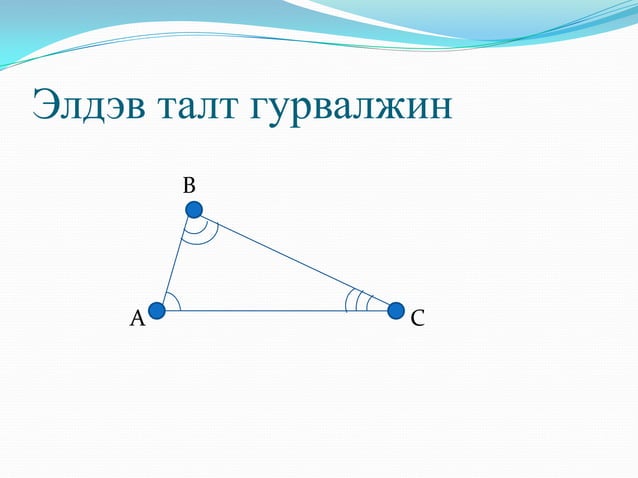 Элдэв талт гурвалжин

B

A

C